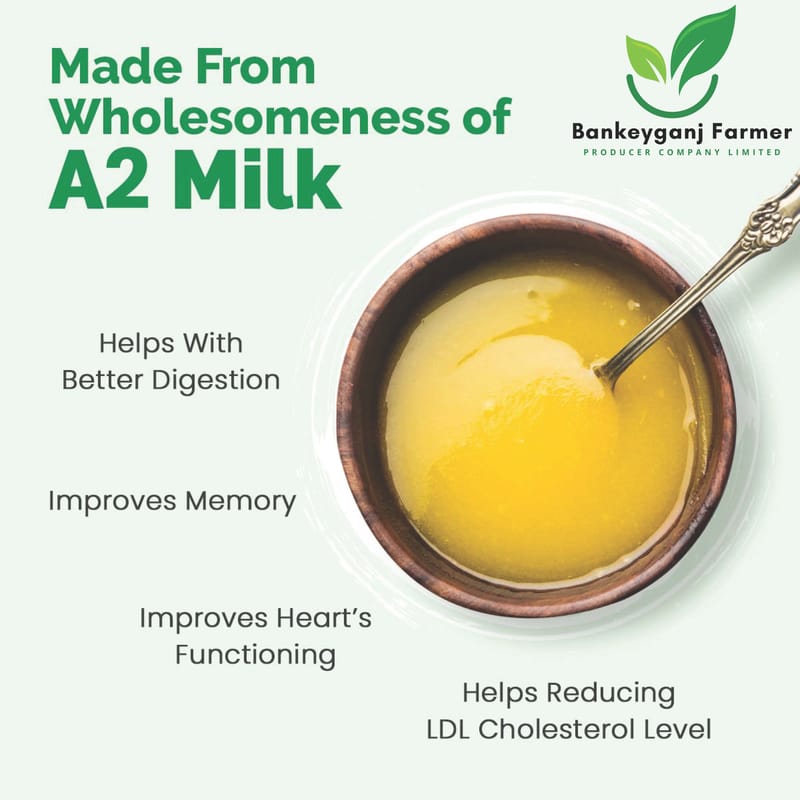 Made From Wholesomeness of A2 Milk

Bankeyganj Farmer
PRODUCER COMPANY LIMITED

Helps With Better Digestion

Improves Memory

Improves Heart's Functioning

Helps Reducing LDL Cholesterol Level